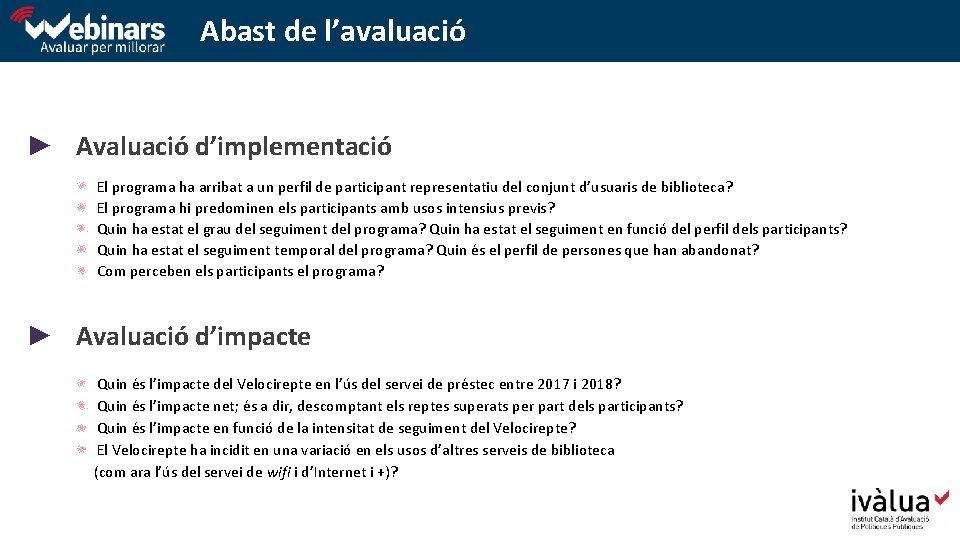 Webinars
Avaluar per millorar

Abast de l'avaluació

Avaluació d'implementació

El programa ha arribat a un perfil de participant representatiu del conjunt d'usuaris de biblioteca?
El programa hi predominen els participants amb usos intensius previs?
Quin ha estat el grau del seguiment del programa? Quin ha estat el seguiment en funció del perfil dels participants?
Quin ha estat el seguiment temporal del programa? Quin és el perfil de persones que han abandonat?
Com perceben els participants el programa?

Avaluació d'impacte

Quin és l'impacte del Velocirepte en l'ús del servei de préstec entre 2017 i 2018?
Quin és l'impacte net; és a dir, descomptant els reptes superats per part dels participants?
Quin és l'impacte en funció de la intensitat de seguiment del Velocirepte?
El Velocirepte ha incidit en una variació en els usos d'altres serveis de biblioteca (com ara l'ús del servei de wifi i d'Internet i +)?

ivàlua
Institut Català d'Avaluació de Polítiques Públiques